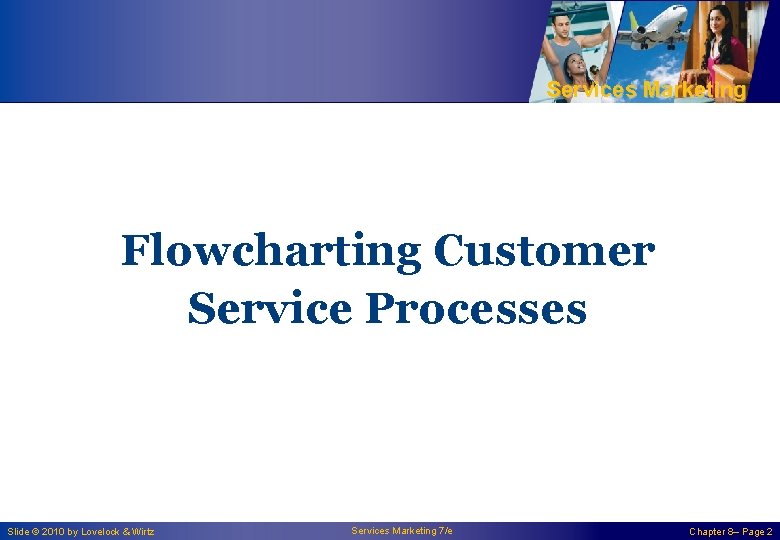 Services Marketing

Flowcharting Customer Service Processes

Slide © 2010 by Lovelock & Wirtz

Services Marketing 7/e

Chapter 8– Page 2